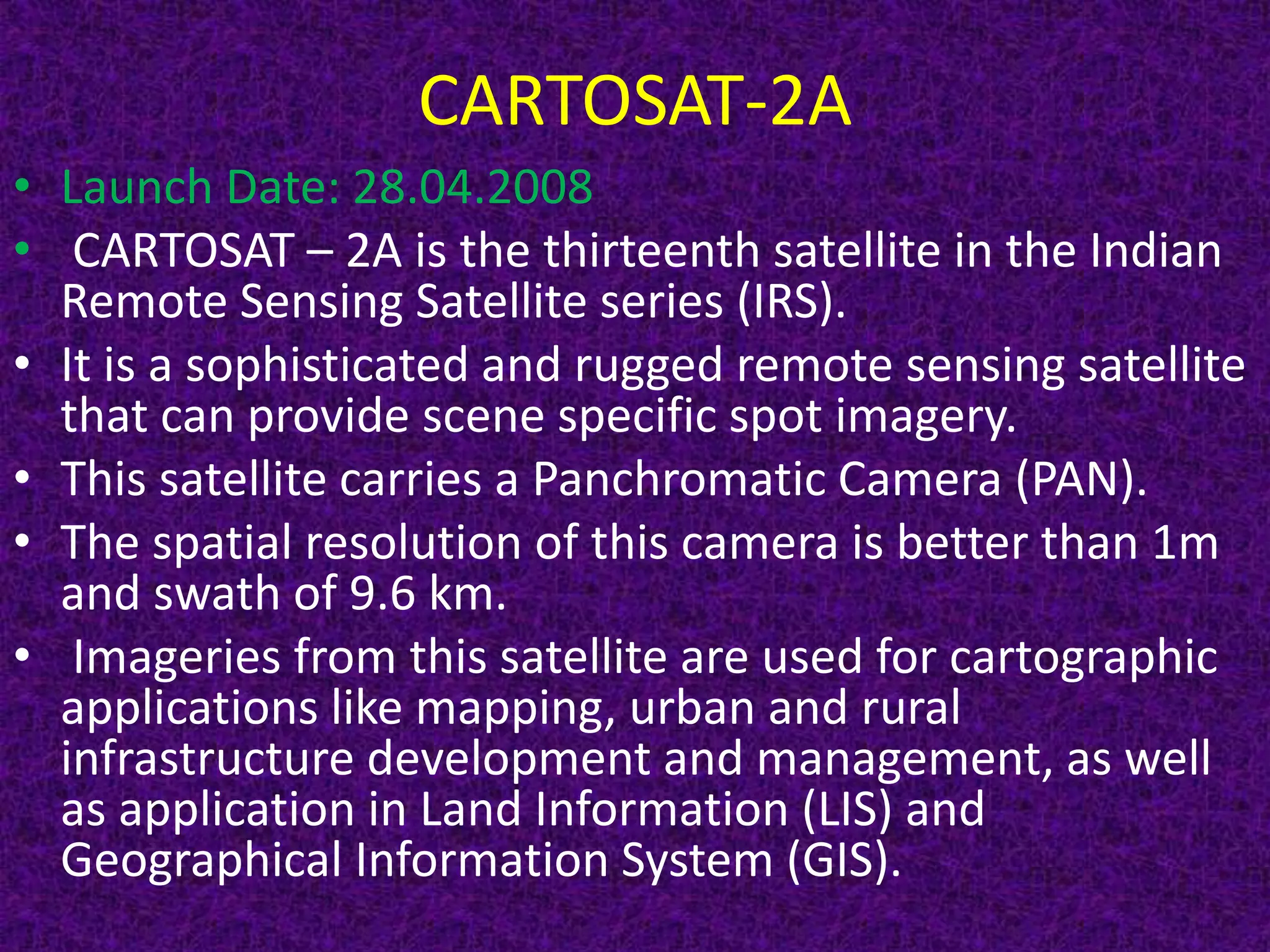 CARTOSAT-2A

• Launch Date: 28.04.2008

• CARTOSAT – 2A is the thirteenth satellite in the Indian Remote Sensing Satellite series (IRS).

• It is a sophisticated and rugged remote sensing satellite that can provide scene specific spot imagery.

• This satellite carries a Panchromatic Camera (PAN).

• The spatial resolution of this camera is better than 1m and swath of 9.6 km.

• Imageries from this satellite are used for cartographic applications like mapping, urban and rural infrastructure development and management, as well as application in Land Information (LIS) and Geographical Information System (GIS).